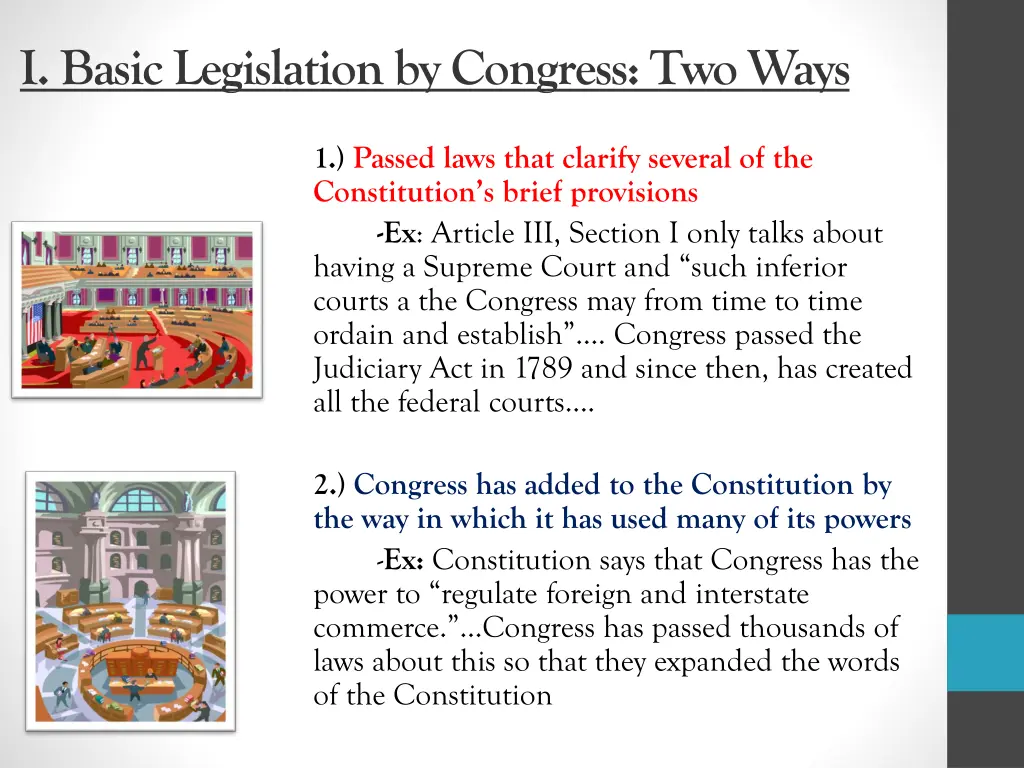 I. Basic Legislation by Congress: Two Ways

1.) Passed laws that clarify several of the Constitution's brief provisions

-Ex: Article III, Section I only talks about having a Supreme Court and "such inferior courts a the Congress may from time to time ordain and establish".... Congress passed the Judiciary Act in 1789 and since then, has created all the federal courts....

2.) Congress has added to the Constitution by the way in which it has used many of its powers

-Ex: Constitution says that Congress has the power to "regulate foreign and interstate commerce."...Congress has passed thousands of laws about this so that they expanded the words of the Constitution